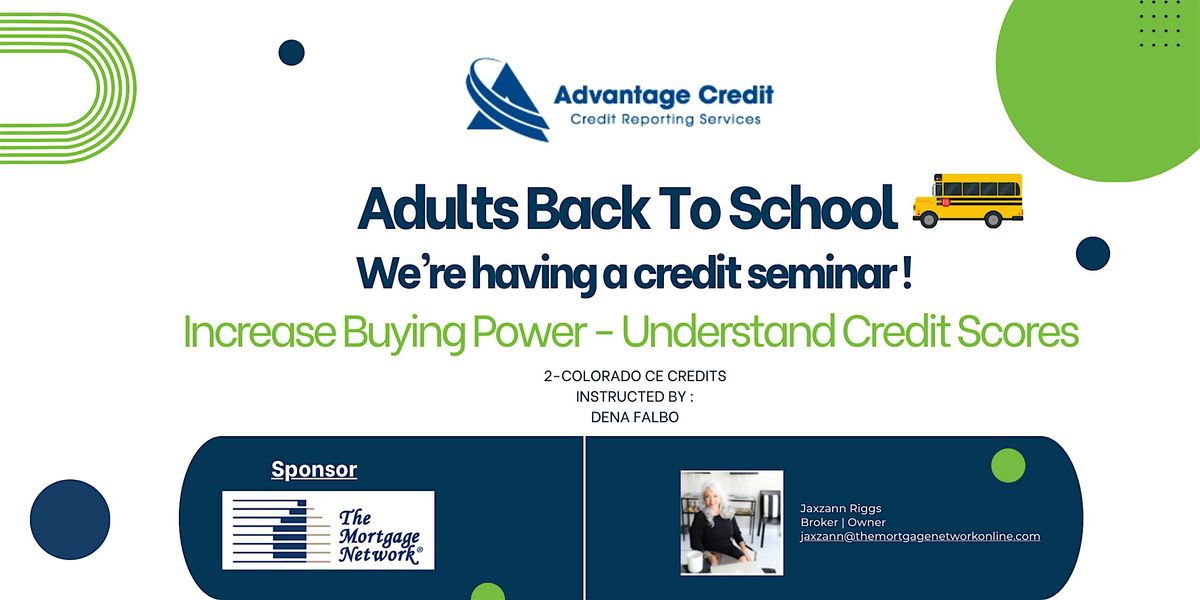 Advantage Credit
Credit Reporting Services

Adults Back To School

We're having a credit seminar !

Increase Buying Power - Understand Credit Scores

2-COLORADO CE CREDITS
INSTRUCTED BY :
DENA FALBO

Sponsor

The Mortgage Network®

Jaxzann Riggs
Broker | Owner
jaxzann@themortgagenetworkonline.com